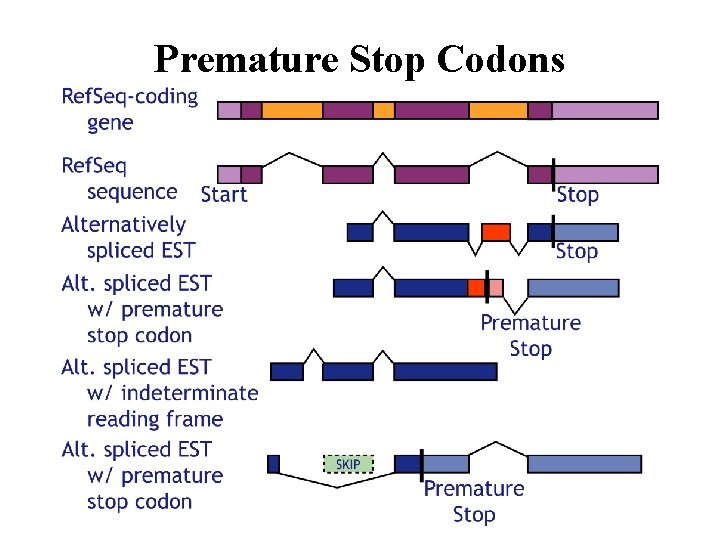 Premature Stop Codons

RefSeq-coding gene

RefSeq sequence

Start

Stop

Alternatively spliced EST

Stop

Alt. spliced EST w/ premature stop codon

Premature Stop

Alt. spliced EST w/ indeterminate reading frame

Alt. spliced EST w/ premature stop codon

SKIP

Premature Stop